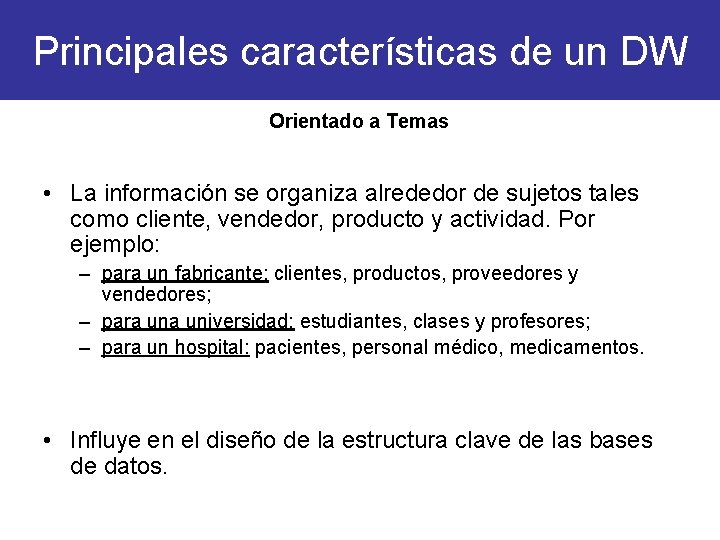 Principales características de un DW

Orientado a Temas

• La información se organiza alrededor de sujetos tales como cliente, vendedor, producto y actividad. Por ejemplo:
– para un fabricante: clientes, productos, proveedores y vendedores;
– para una universidad: estudiantes, clases y profesores;
– para un hospital: pacientes, personal médico, medicamentos.

• Influye en el diseño de la estructura clave de las bases de datos.